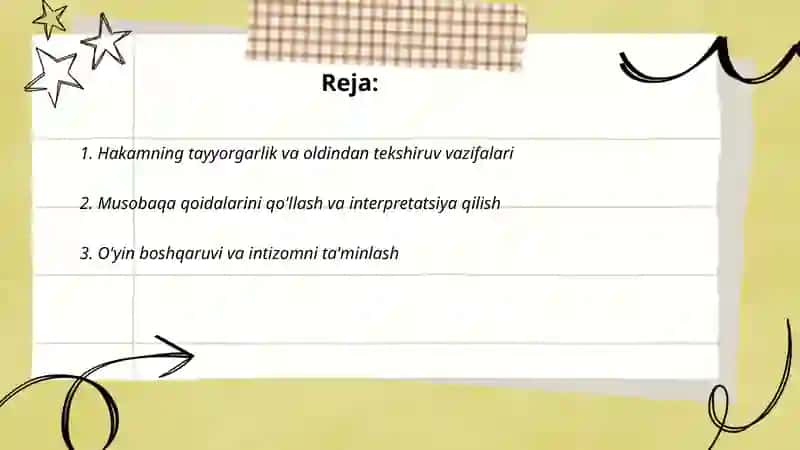 Reja:

1. Hakamning tayyorgarlik va oldindan tekshiruv vazifalari

2. Musobaqa qoidalarini qo'llash va interpretatsiya qilish

3. O'yin boshqaruvi va intizomni ta'minlash